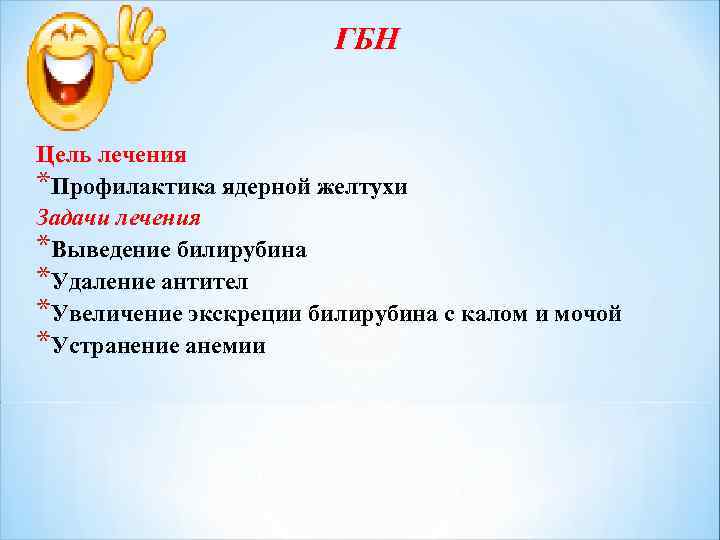 ГБН

Цель лечения
*Профилактика ядерной желтухи
Задачи лечения
*Выведение билирубина
*Удаление антител
*Увеличение экскреции билирубина с калом и мочой
*Устранение анемии